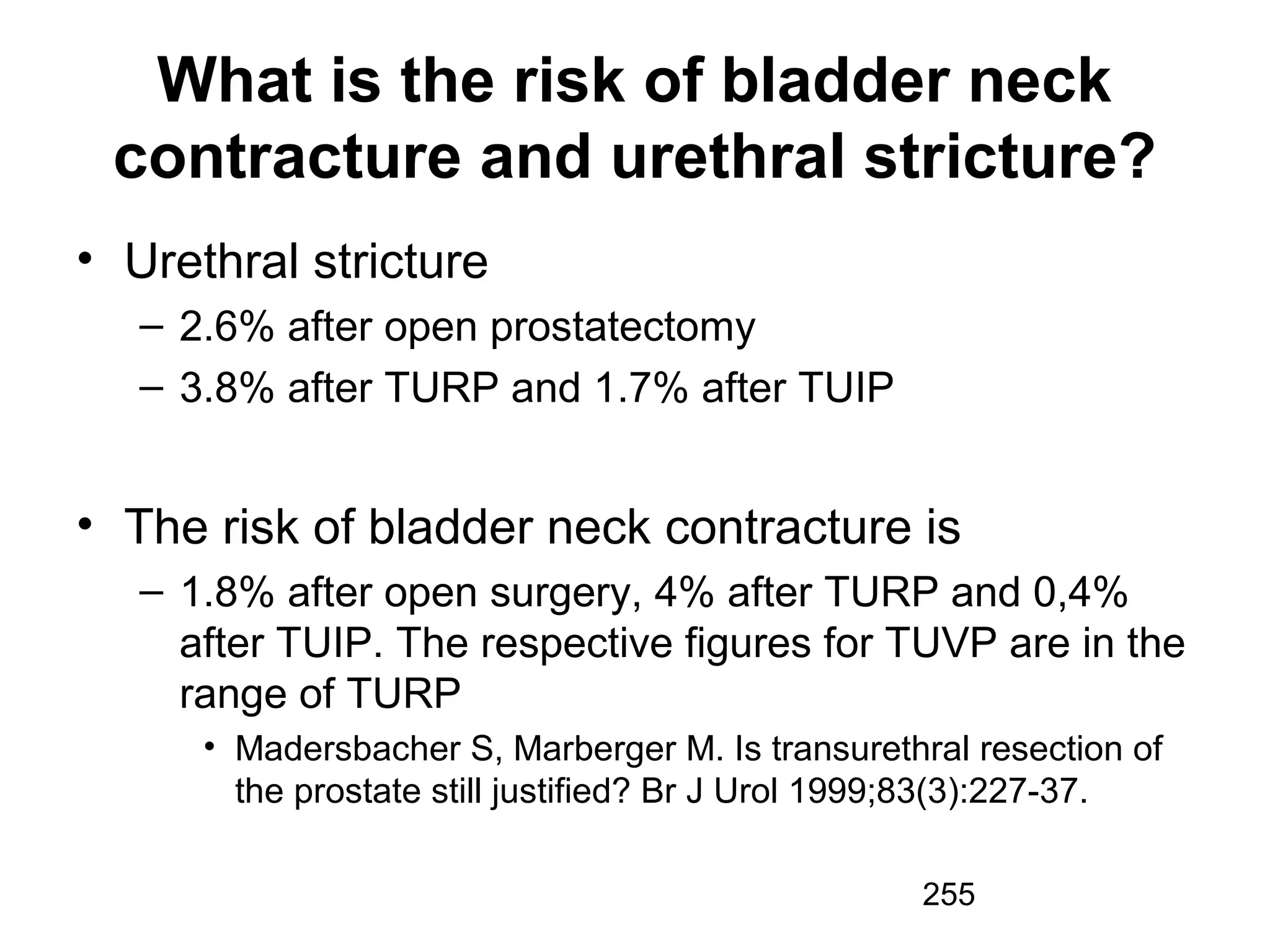 What is the risk of bladder neck contracture and urethral stricture?

• Urethral stricture
– 2.6% after open prostatectomy
– 3.8% after TURP and 1.7% after TUIP

• The risk of bladder neck contracture is
– 1.8% after open surgery, 4% after TURP and 0,4% after TUIP. The respective figures for TUVP are in the range of TURP
• Madersbacher S, Marberger M. Is transurethral resection of the prostate still justified? Br J Urol 1999;83(3):227-37.

255